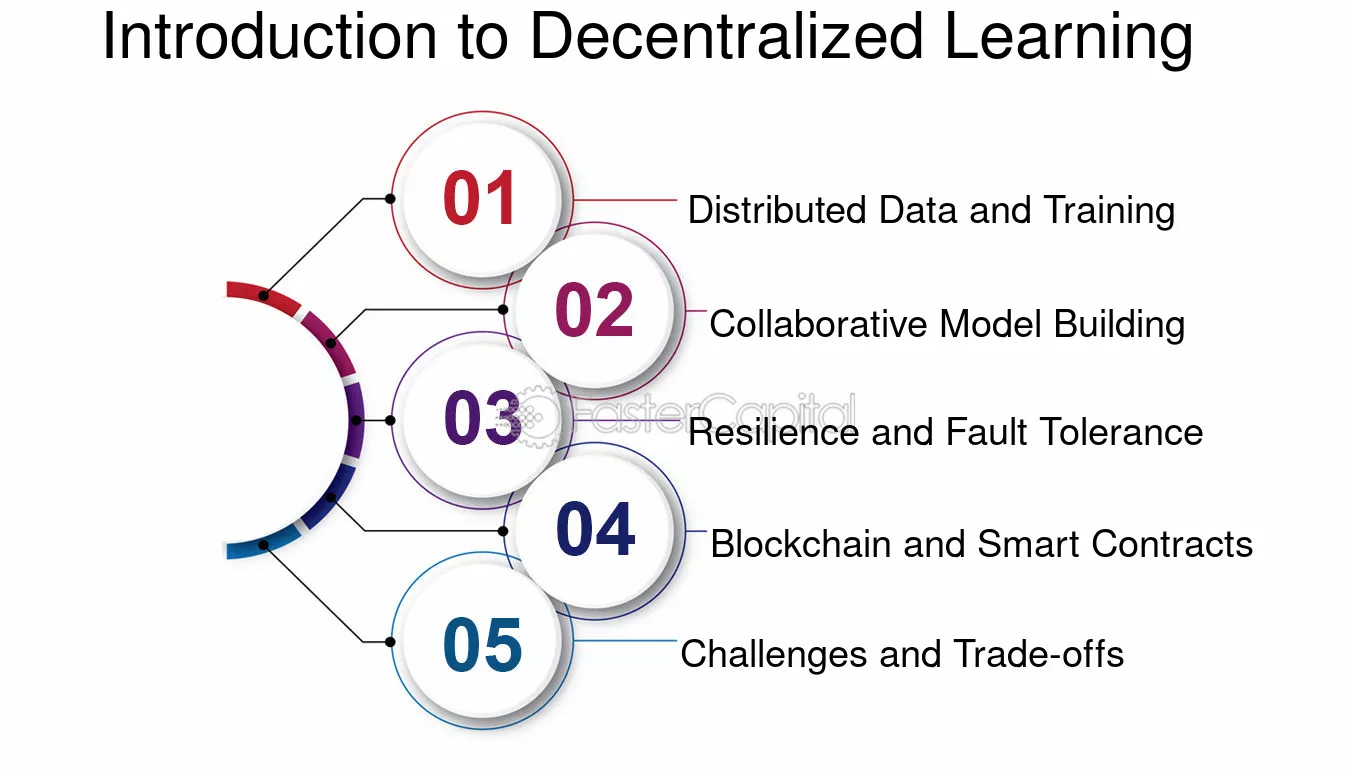 Introduction to Decentralized Learning

01
Distributed Data and Training

02
Collaborative Model Building

03
Resilience and Fault Tolerance

04
Blockchain and Smart Contracts

05
Challenges and Trade-offs

FasterCapital